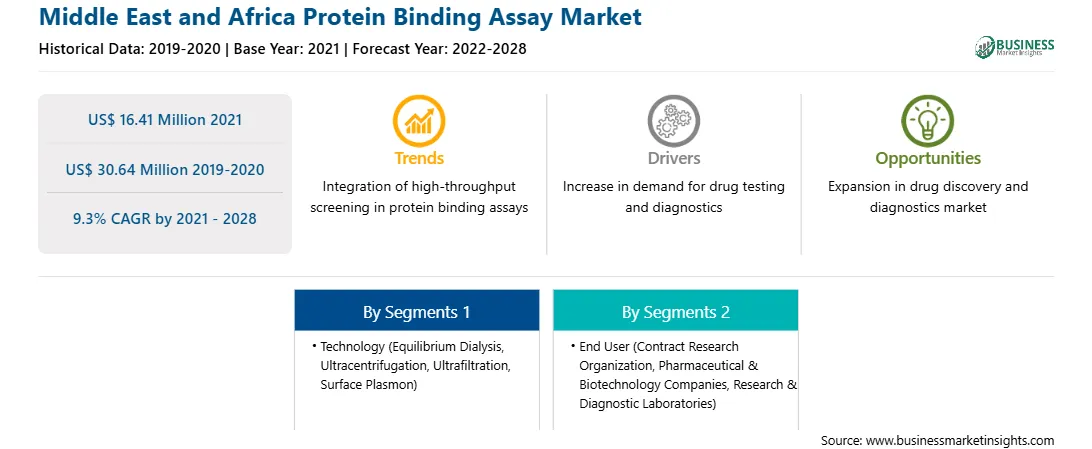 Middle East and Africa Protein Binding Assay Market
Historical Data: 2019-2020 | Base Year: 2021 | Forecast Year: 2022-2028

BUSINESS
Market Insights

US$ 16.41 Million 2021

US$ 30.64 Million 2019-2020

9.3% CAGR by 2021 - 2028

Trends
Integration of high-throughput screening in protein binding assays

Drivers
Increase in demand for drug testing and diagnostics

Opportunities
Expansion in drug discovery and diagnostics market

By Segments 1
• Technology (Equilibrium Dialysis, Ultracentrifugation, Ultrafiltration, Surface Plasmon)

By Segments 2
• End User (Contract Research Organization, Pharmaceutical & Biotechnology Companies, Research & Diagnostic Laboratories)

Source: www.businessmarketinsights.com